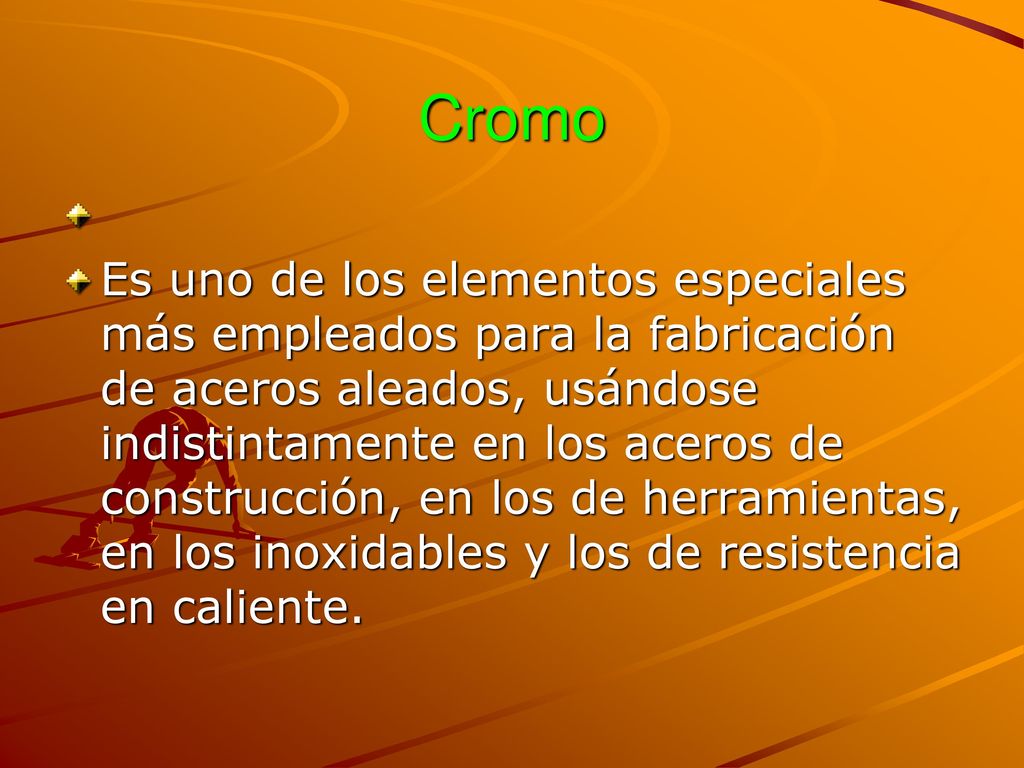 Cromo

Es uno de los elementos especiales más empleados para la fabricación de aceros aleados, usándose indistintamente en los aceros de construcción, en los de herramientas, en los inoxidables y los de resistencia en caliente.